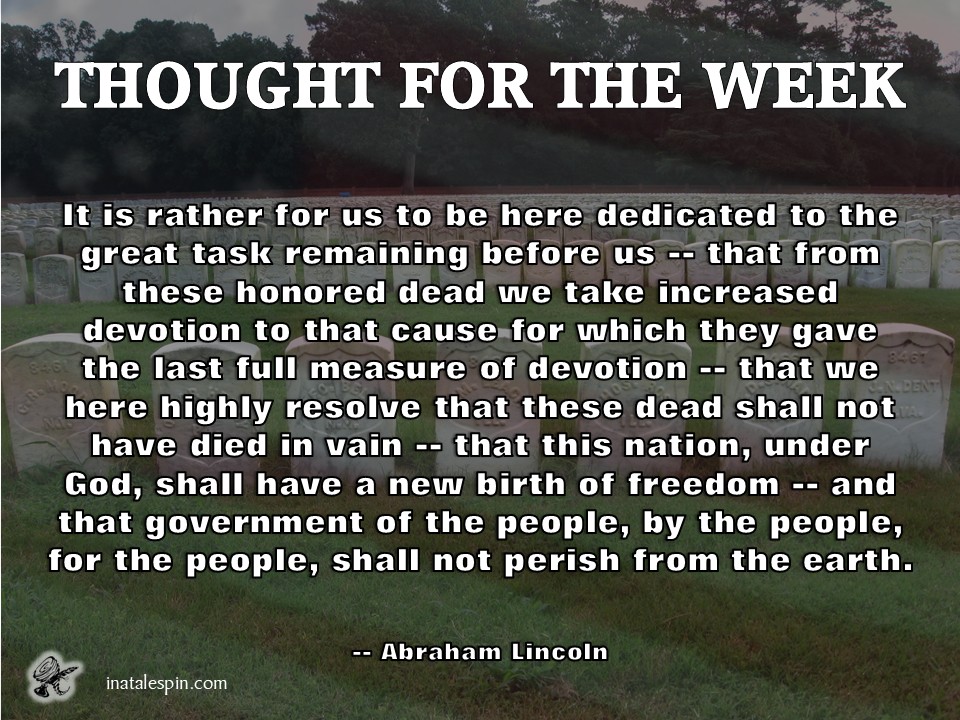 THOUGHT FOR THE WEEK

It is rather for us to be here dedicated to the great task remaining before us -- that from these honored dead we take increased devotion to that cause for which they gave the last full measure of devotion -- that we here highly resolve that these dead shall not have died in vain -- that this nation, under God, shall have a new birth of freedom -- and that government of the people, by the people, for the people, shall not perish from the earth.

-- Abraham Lincoln

inatalespin.com